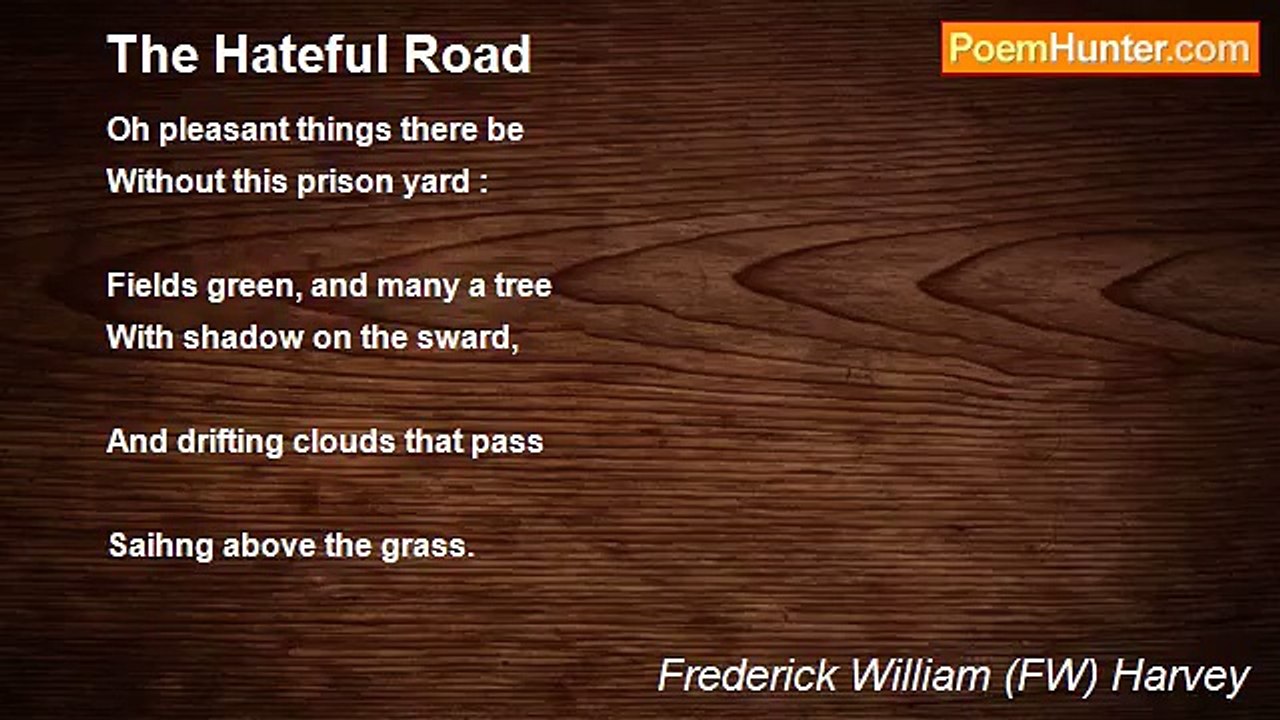 The Hateful Road

PoemHunter.com

Oh pleasant things there be
Without this prison yard :

Fields green, and many a tree
With shadow on the sward,

And drifting clouds that pass

Saihng above the grass.

Frederick William (FW) Harvey